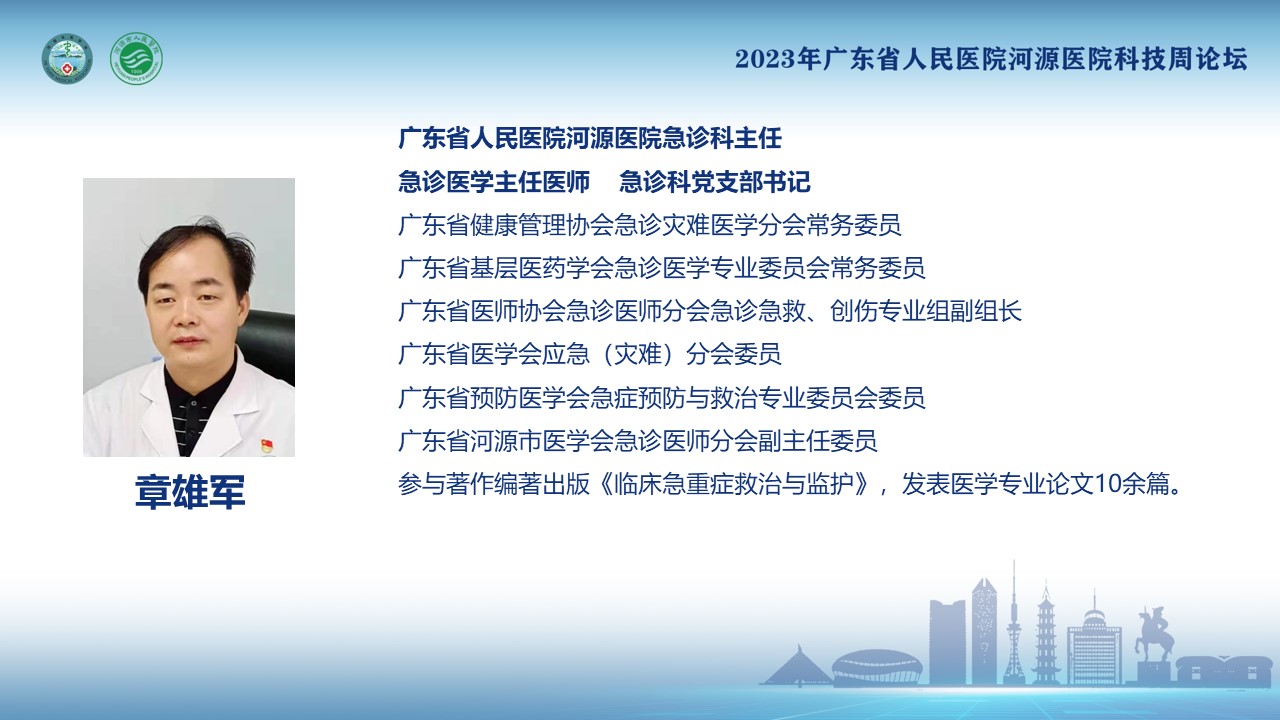 2023年广东省人民医院河源医院科技周论坛

章雄军

广东省人民医院河源医院急诊科主任

急诊医学主任医师　急诊科党支部书记

广东省健康管理协会急诊灾难医学分会常务委员

广东省基层医药学会急诊医学专业委员会常务委员

广东省医师协会急诊医师分会急诊急救、创伤专业组副组长

广东省医学会应急（灾难）分会委员

广东省预防医学会急症预防与救治专业委员会委员

广东省河源市医学会急诊医师分会副主任委员

参与著作编著出版《临床急重症救治与监护》，发表医学专业论文10余篇。